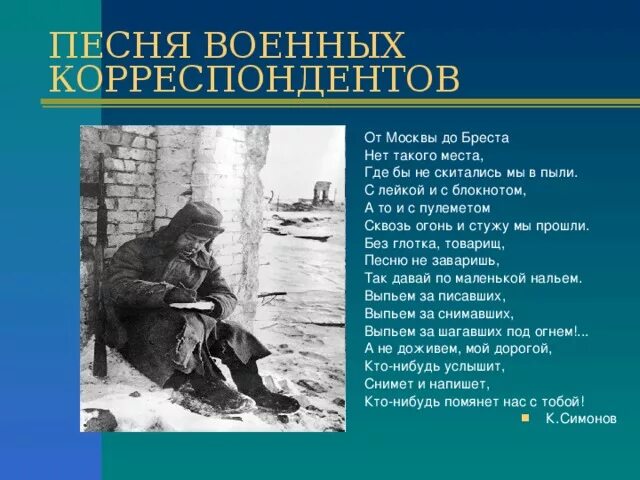 ПЕСНЯ ВОЕННЫХ КОРРЕСПОНДЕНТОВ

От Москвы до Бреста
Нет такого места,
Где бы не скитались мы в пыли.
С лейкой и с блокнотом,
А то и с пулеметом
Сквозь огонь и стужу мы прошли.
Без глотка, товарищ,
Песню не заваришь,
Так давай по маленькой нальем.
Выпьем за писавших,
Выпьем за снимавших,
Выпьем за шагавших под огнем!...
А не доживем, мой дорогой,
Кто-нибудь услышит,
Снимет и напишет,
Кто-нибудь помянет нас с тобой!

К.Симонов